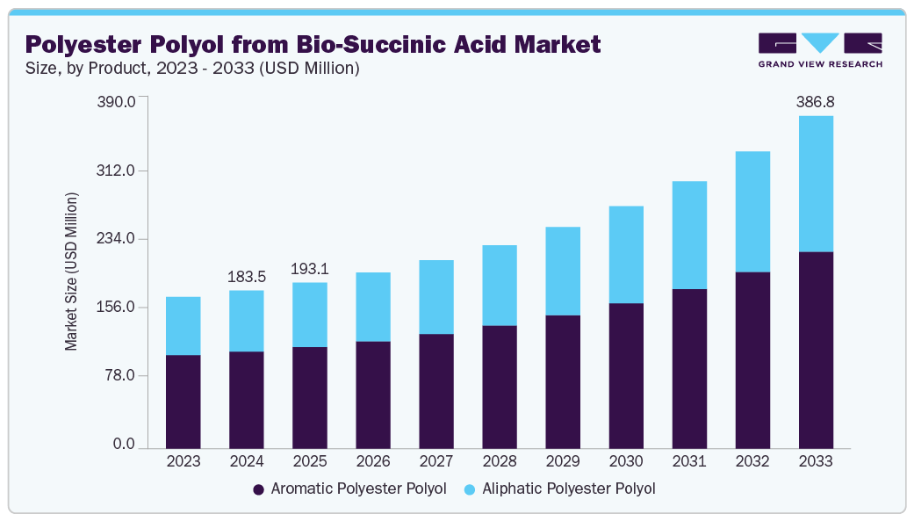 Polyester Polyol from Bio-Succinic Acid Market
Size, by Product, 2023 - 2033 (USD Million)

GRAND VIEW RESEARCH

Market Size (USD Million)

390.0
312.0
234.0
156.0
78.0
0.0

183.5
193.1
386.8

2023 2024 2025 2026 2027 2028 2029 2030 2031 2032 2033

Aromatic Polyester Polyol
Aliphatic Polyester Polyol